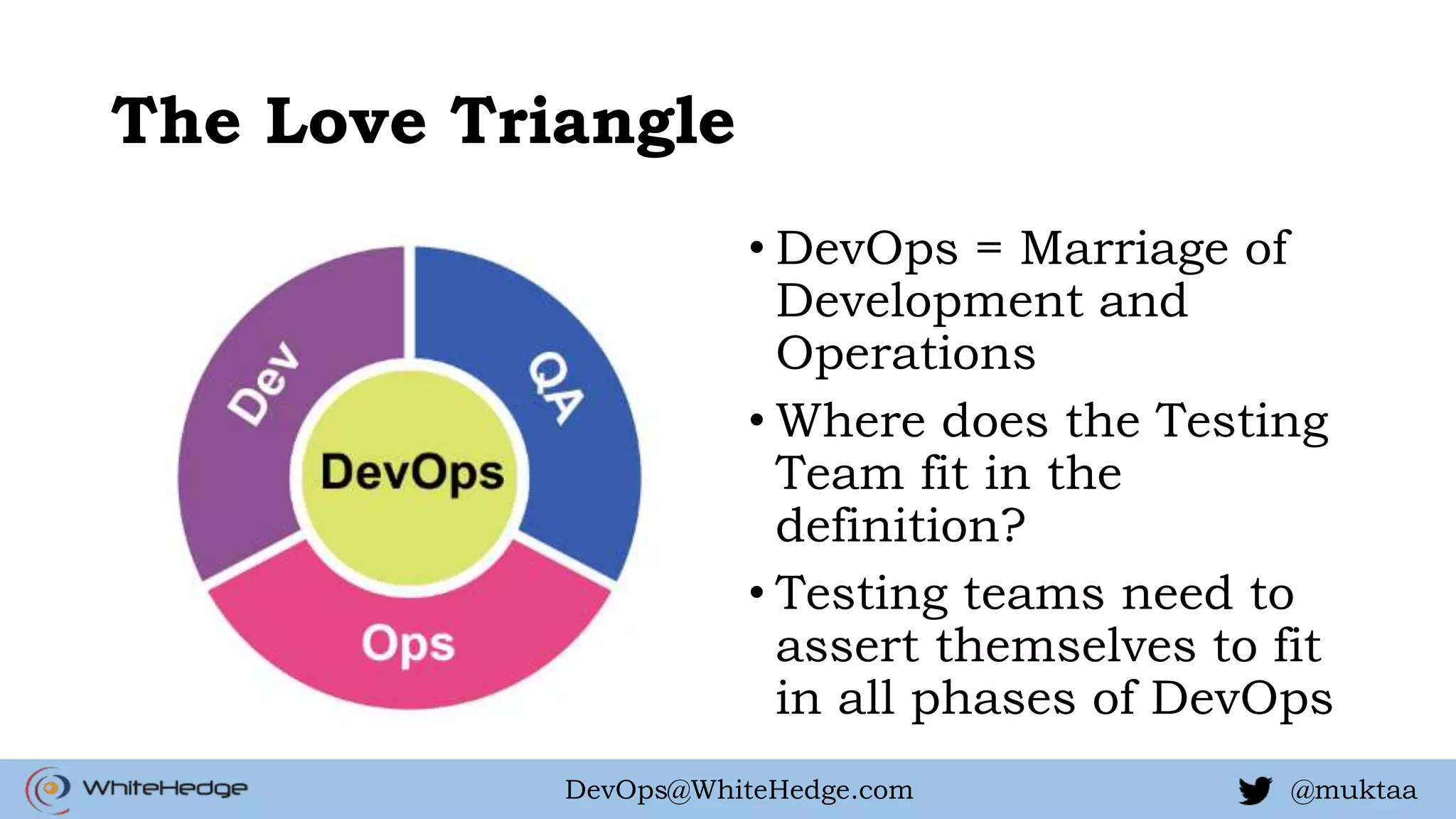 The Love Triangle

Dev
QA
DevOps
Ops

• DevOps = Marriage of Development and Operations
• Where does the Testing Team fit in the definition?
• Testing teams need to assert themselves to fit in all phases of DevOps

WhiteHedge
DevOps@WhiteHedge.com
@muktaa